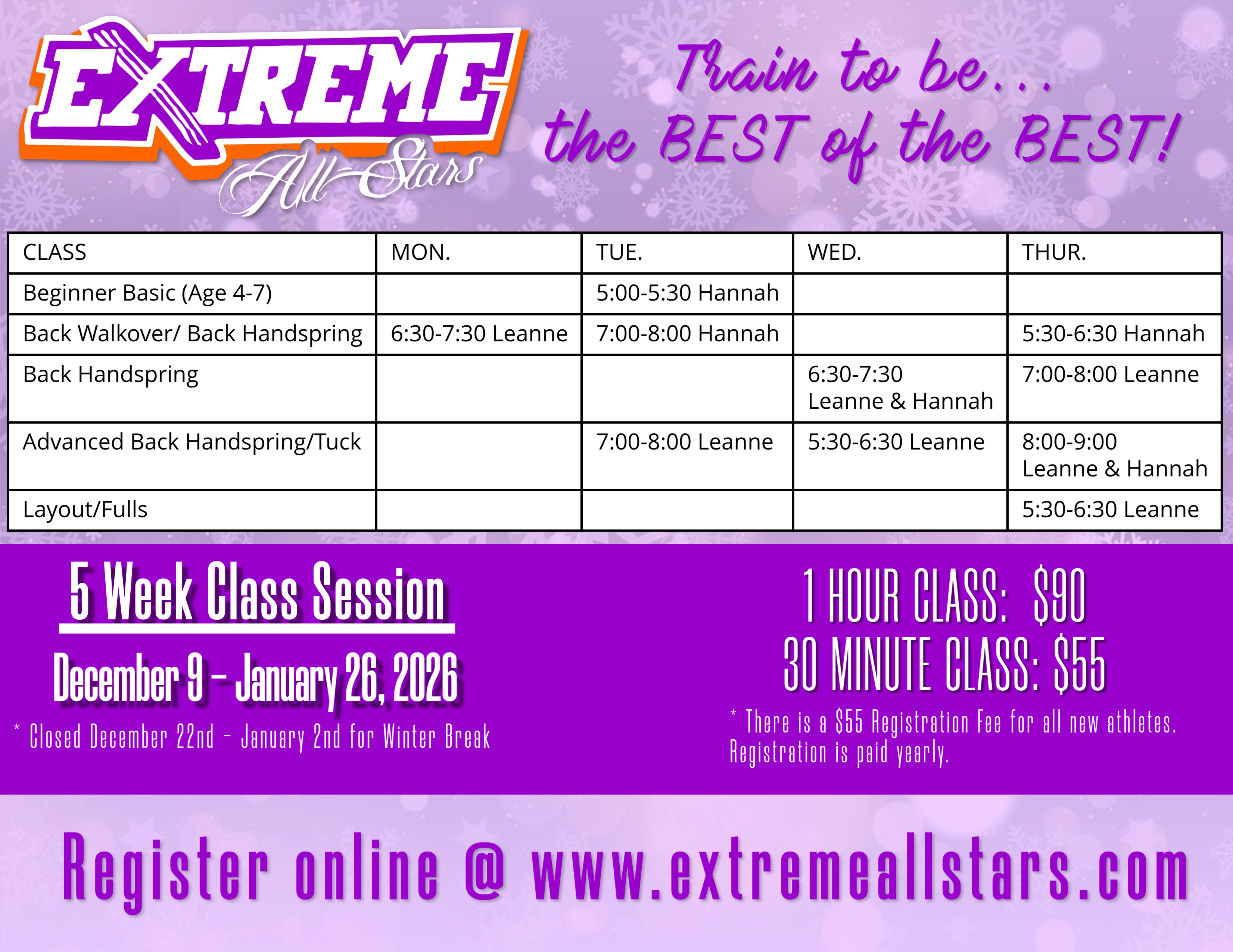 EXTREME All-Stars

Train to be... the BEST of the BEST!

| CLASS | MON. | TUE. | WED. | THUR. |
|---|---|---|---|---|
| Beginner Basic (Age 4-7) | | 5:00-5:30 Hannah | | |
| Back Walkover/ Back Handspring | 6:30-7:30 Leanne | 7:00-8:00 Hannah | | 5:30-6:30 Hannah |
| Back Handspring | | | 6:30-7:30 Leanne & Hannah | 7:00-8:00 Leanne |
| Advanced Back Handspring/Tuck | | 7:00-8:00 Leanne | 5:30-6:30 Leanne | 8:00-9:00 Leanne & Hannah |
| Layout/Fulls | | | | 5:30-6:30 Leanne |

5 Week Class Session

December 9 - January 26, 2026

* Closed December 22nd - January 2nd for Winter Break

1 HOUR CLASS: $90
30 MINUTE CLASS: $55

* There is a $55 Registration Fee for all new athletes. Registration is paid yearly.

Register online @ www.extremeallstars.com